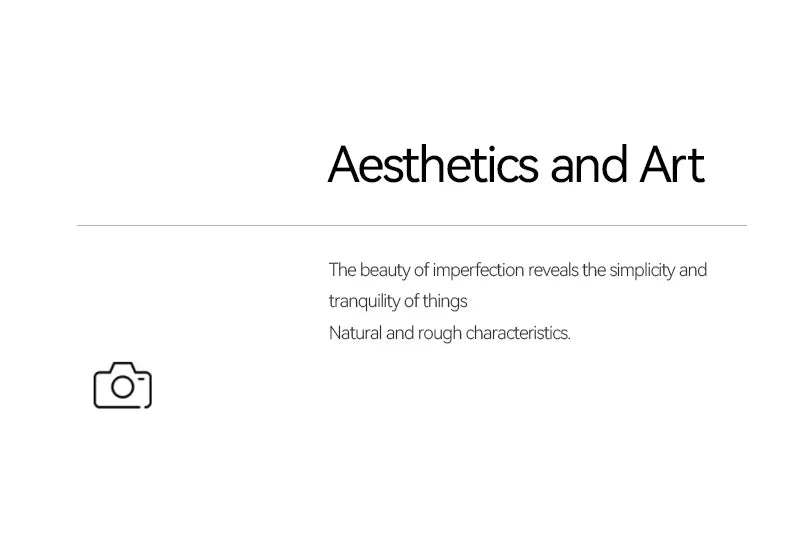 Aesthetics and Art

The beauty of imperfection reveals the simplicity and tranquility of things
Natural and rough characteristics.